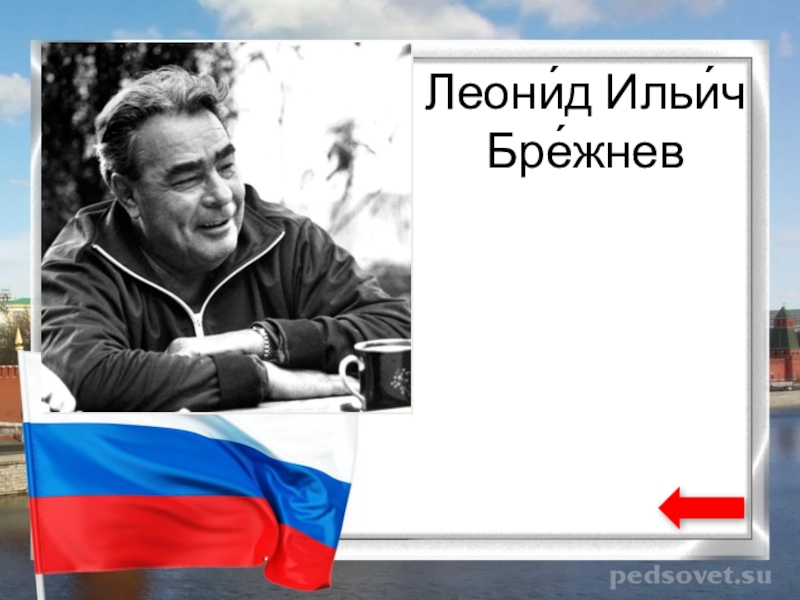 Леони́д Ильи́ч Бре́жнев

pedsovet.su